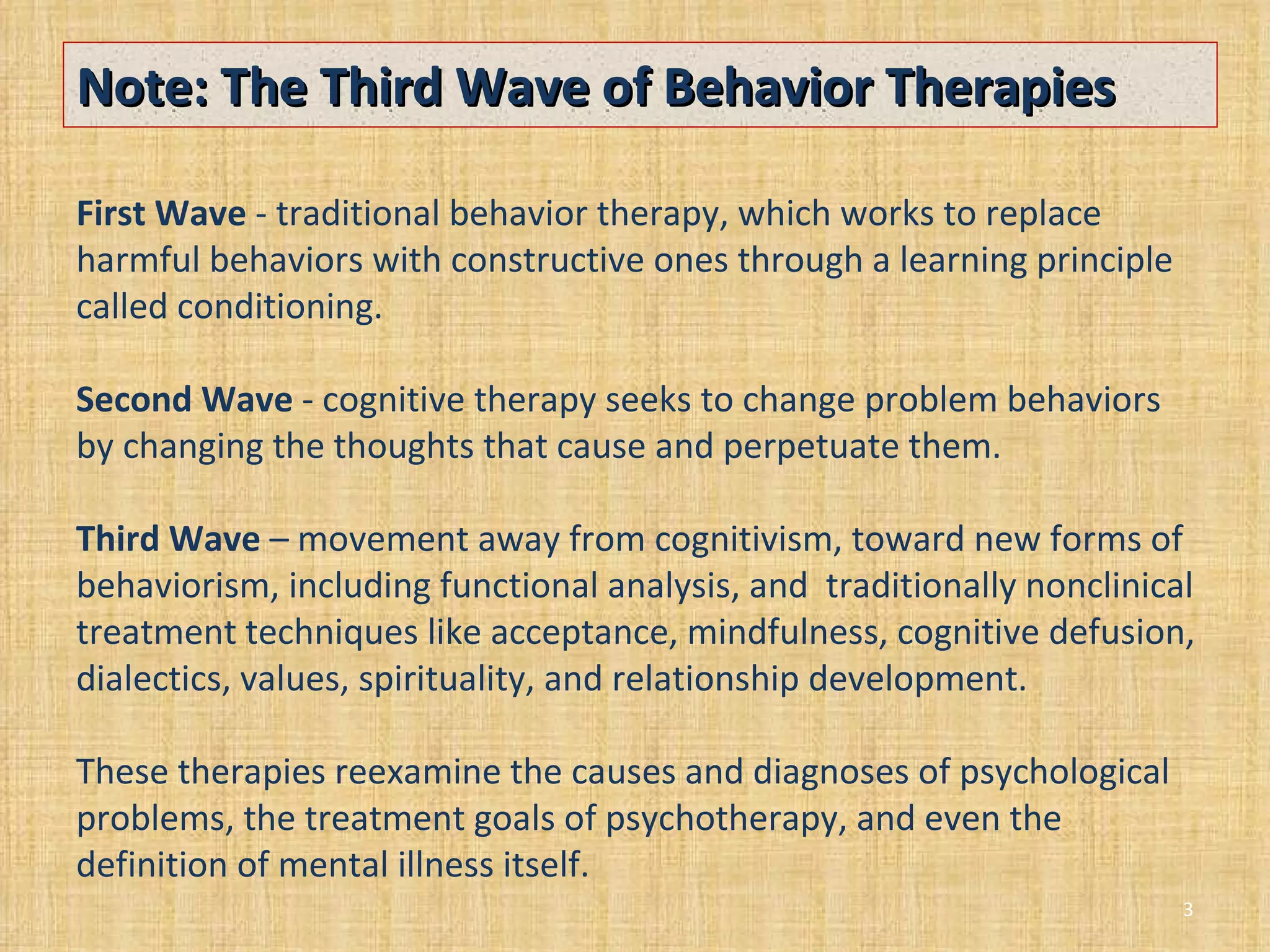 Note: The Third Wave of Behavior Therapies

First Wave - traditional behavior therapy, which works to replace harmful behaviors with constructive ones through a learning principle called conditioning.

Second Wave - cognitive therapy seeks to change problem behaviors by changing the thoughts that cause and perpetuate them.

Third Wave – movement away from cognitivism, toward new forms of behaviorism, including functional analysis, and traditionally nonclinical treatment techniques like acceptance, mindfulness, cognitive defusion, dialectics, values, spirituality, and relationship development.

These therapies reexamine the causes and diagnoses of psychological problems, the treatment goals of psychotherapy, and even the definition of mental illness itself.

3